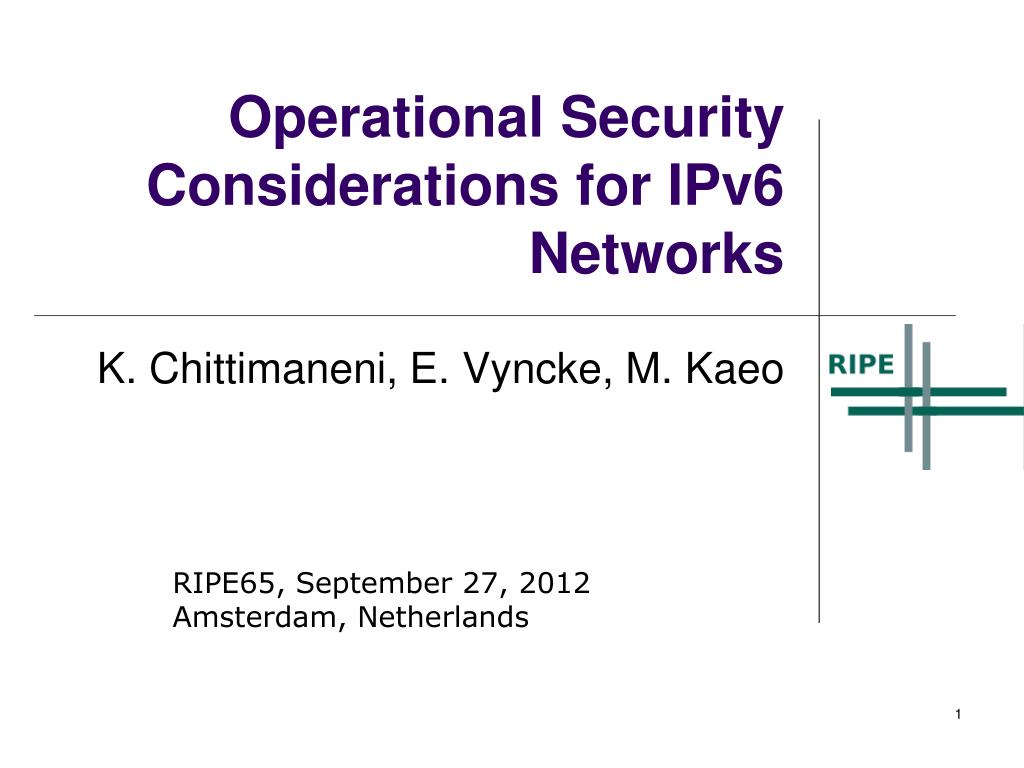 Operational Security Considerations for IPv6 Networks

K. Chittimaneni, E. Vyncke, M. Kaeo

RIPE

RIPE65, September 27, 2012
Amsterdam, Netherlands

1